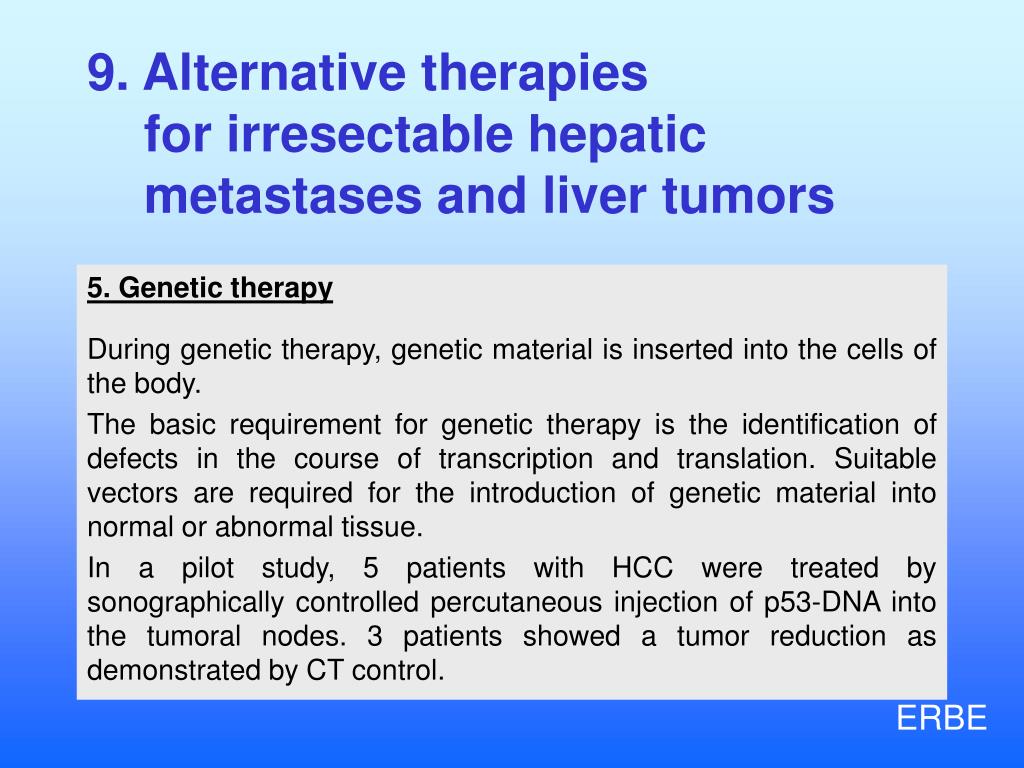 9. Alternative therapies for irresectable hepatic metastases and liver tumors

5. Genetic therapy

During genetic therapy, genetic material is inserted into the cells of the body.

The basic requirement for genetic therapy is the identification of defects in the course of transcription and translation. Suitable vectors are required for the introduction of genetic material into normal or abnormal tissue.

In a pilot study, 5 patients with HCC were treated by sonographically controlled percutaneous injection of p53-DNA into the tumoral nodes. 3 patients showed a tumor reduction as demonstrated by CT control.

ERBE